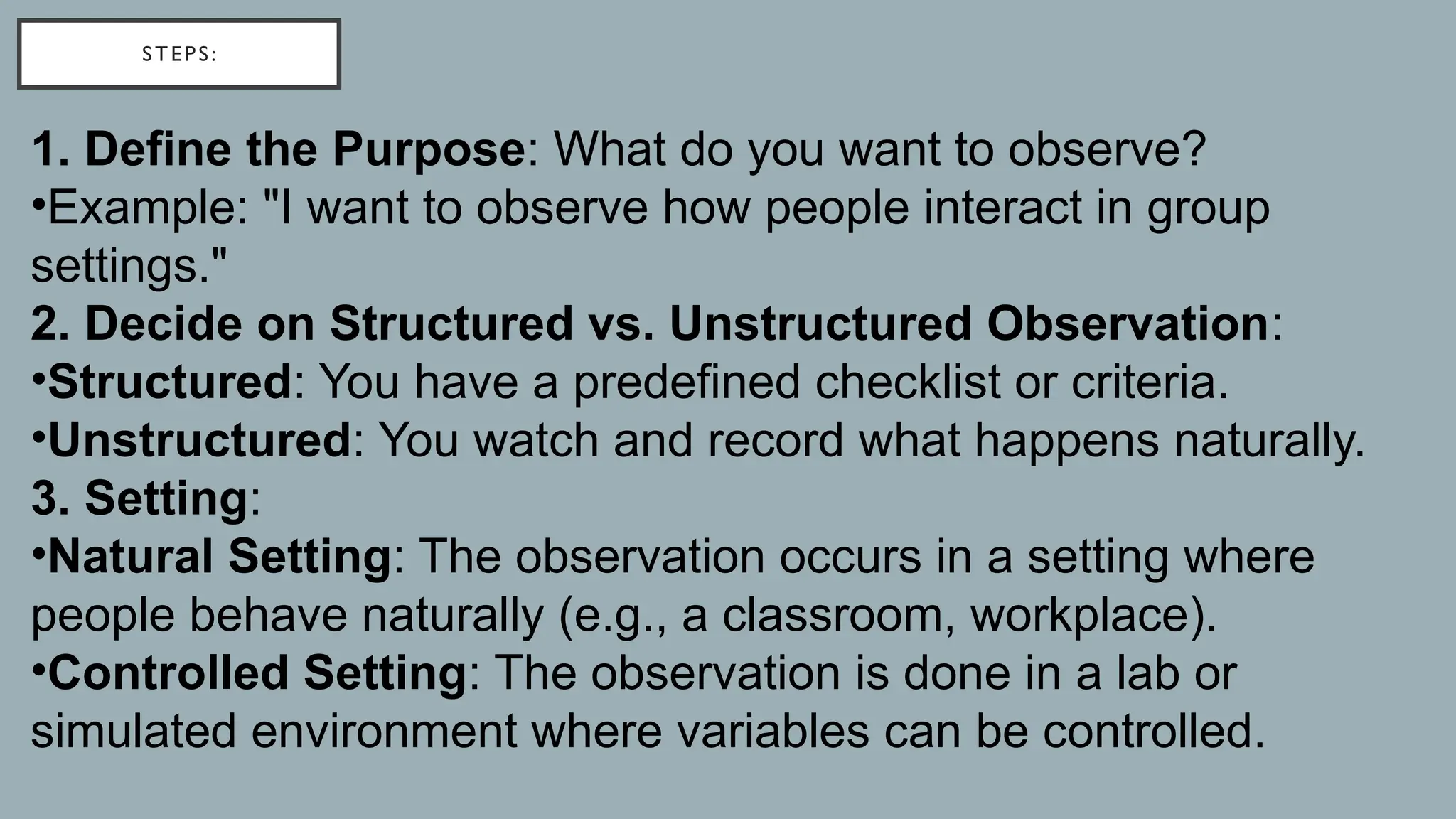 STEPS:

1. Define the Purpose: What do you want to observe?
•Example: "I want to observe how people interact in group settings."
2. Decide on Structured vs. Unstructured Observation:
•Structured: You have a predefined checklist or criteria.
•Unstructured: You watch and record what happens naturally.
3. Setting:
•Natural Setting: The observation occurs in a setting where people behave naturally (e.g., a classroom, workplace).
•Controlled Setting: The observation is done in a lab or simulated environment where variables can be controlled.